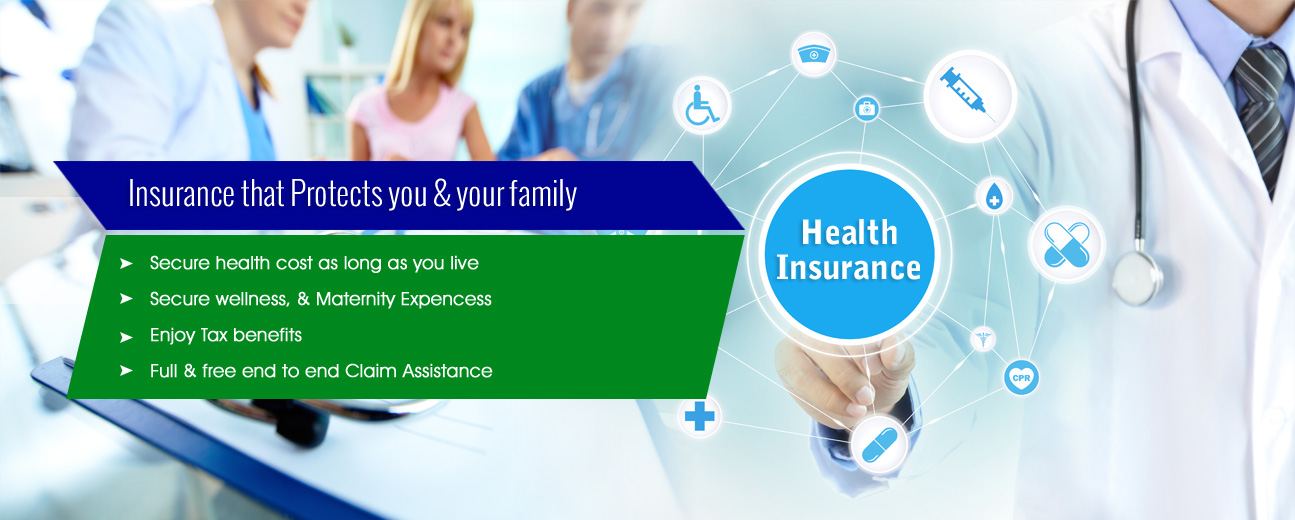 Insurance that Protects you & your family

➤ Secure health cost as long as you live
➤ Secure wellness, & Maternity Expencess
➤ Enjoy Tax benefits
➤ Full & free end to end Claim Assistance

Health Insurance

CPR